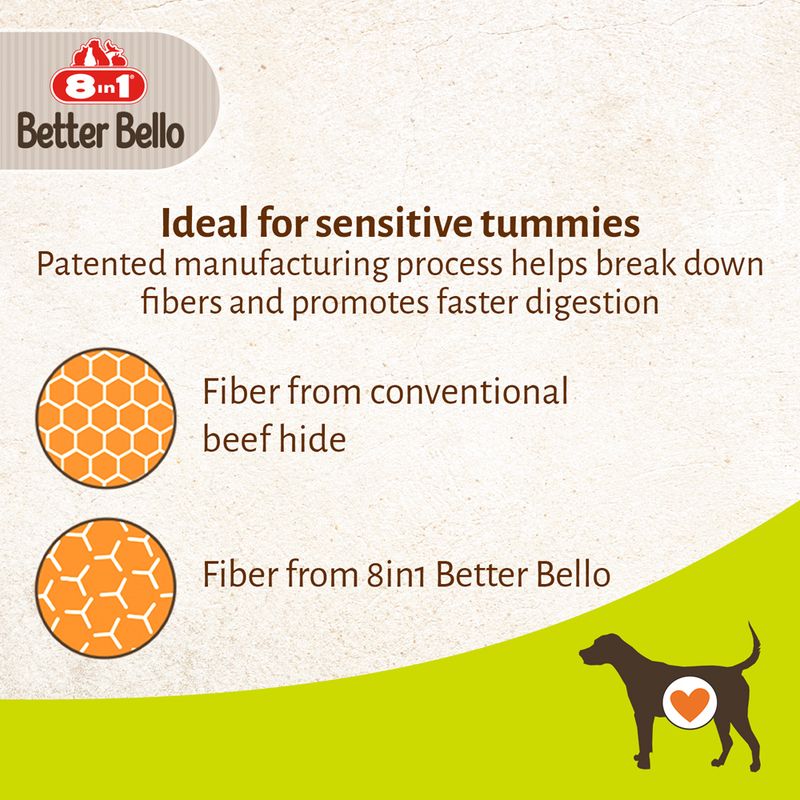 8in1
Better Bello

Ideal for sensitive tummies
Patented manufacturing process helps break down fibers and promotes faster digestion

Fiber from conventional beef hide

Fiber from 8in1 Better Bello